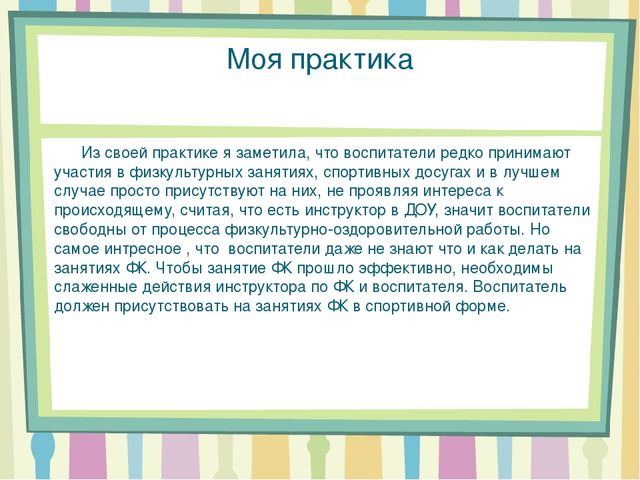 Моя практика

Из своей практике я заметила, что воспитатели редко принимают участия в физкультурных занятиях, спортивных досугах и в лучшем случае просто присутствуют на них, не проявляя интереса к происходящему, считая, что есть инструктор в ДОУ, значит воспитатели свободны от процесса физкультурно-оздоровительной работы. Но самое интресное , что воспитатели даже не знают что и как делать на занятиях ФК. Чтобы занятие ФК прошло эффективно, необходимы слаженные действия инструктора по ФК и воспитателя. Воспитатель должен присутствовать на занятиях ФК в спортивной форме.